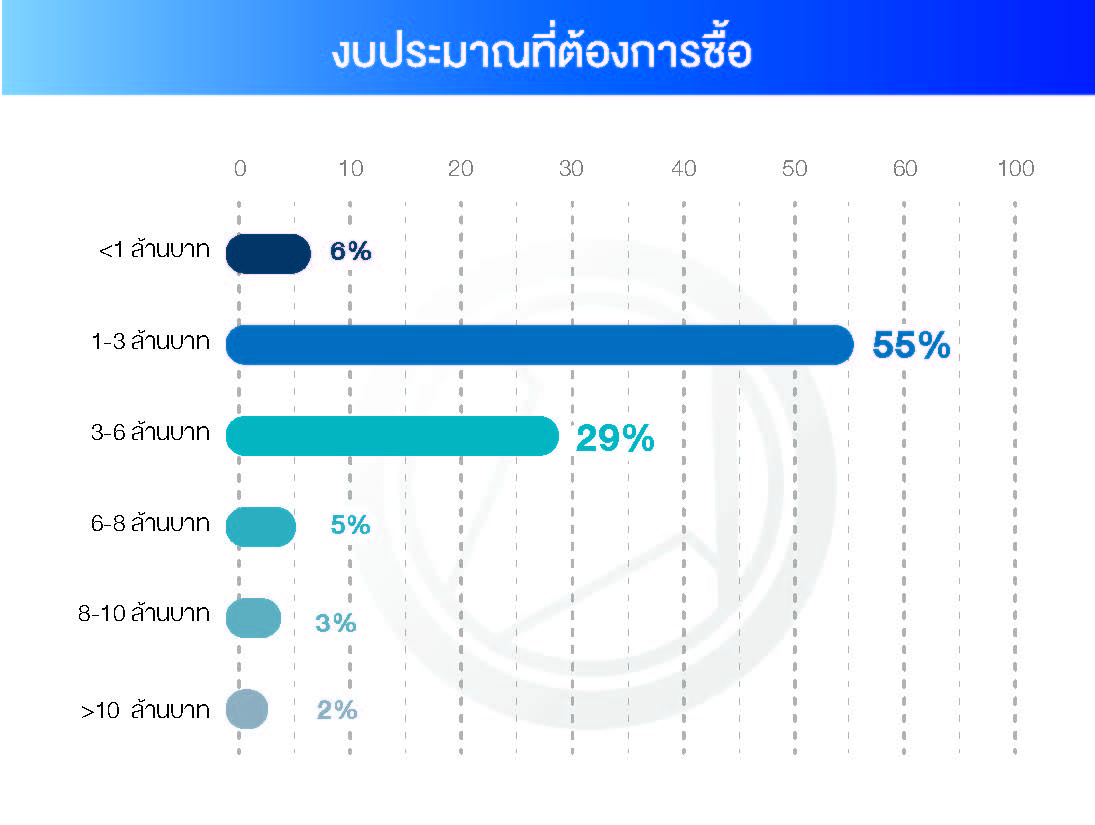 งบประมาณที่ต้องการซื้อ

0 10 20 30 40 50 60 100

<1 ล้านบาท 6%

1-3 ล้านบาท 55%

3-6 ล้านบาท 29%

6-8 ล้านบาท 5%

8-10 ล้านบาท 3%

>10 ล้านบาท 2%